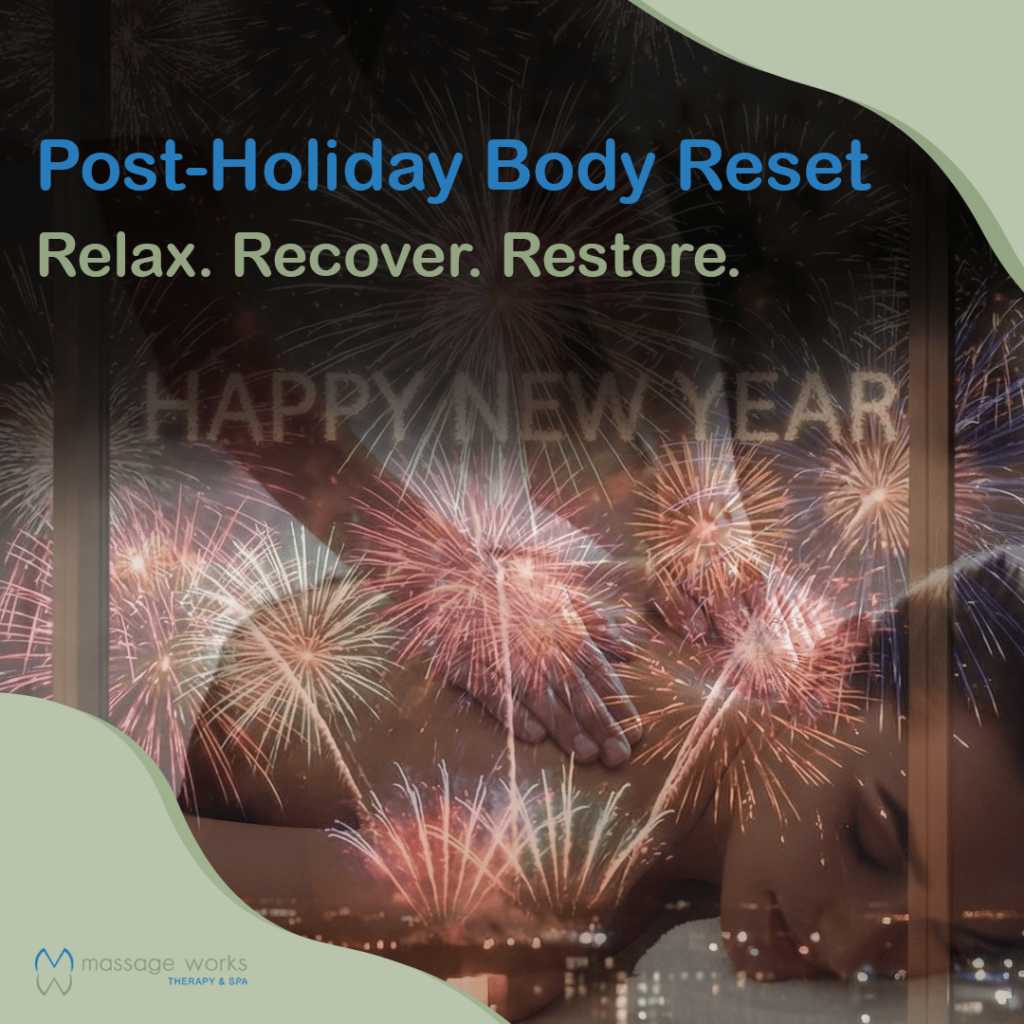 Post-Holiday Body Reset

Relax. Recover. Restore.

HAPPY NEW YEAR

massage works
THERAPY & SPA